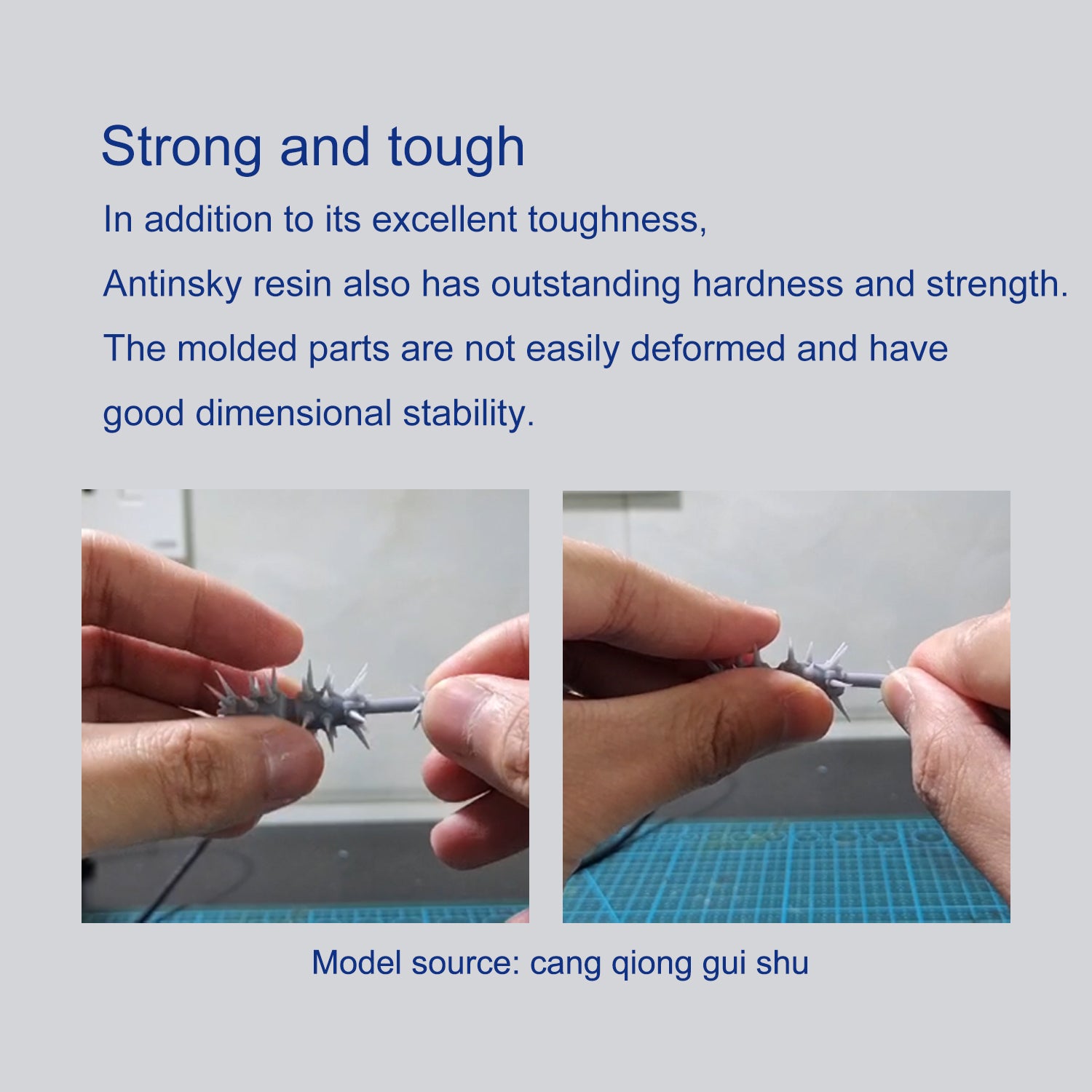 Strong and tough

In addition to its excellent toughness,
Antinsky resin also has outstanding hardness and strength.
The molded parts are not easily deformed and have
good dimensional stability.

Model source: cang qiong gui shu